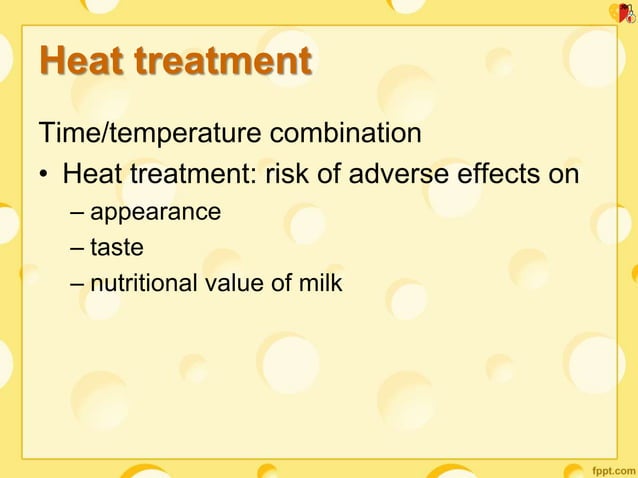 Heat treatment

Time/temperature combination

• Heat treatment: risk of adverse effects on
– appearance
– taste
– nutritional value of milk

fppt.com